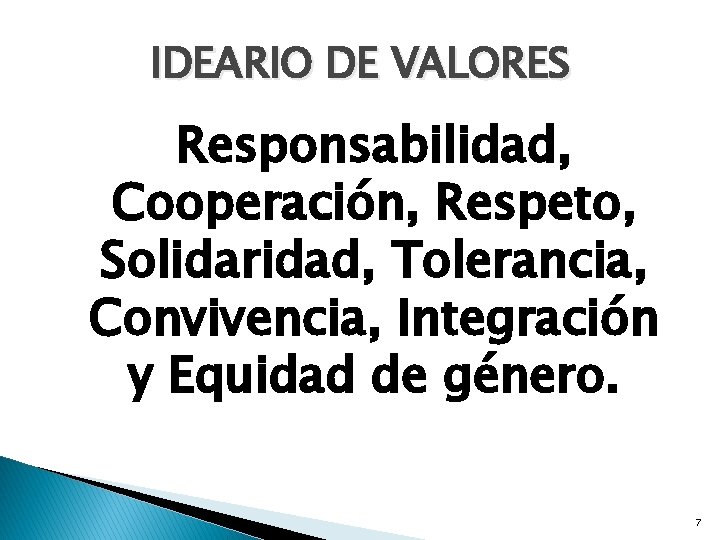 IDEARIO DE VALORES

Responsabilidad, Cooperación, Respeto, Solidaridad, Tolerancia, Convivencia, Integración y Equidad de género.

7